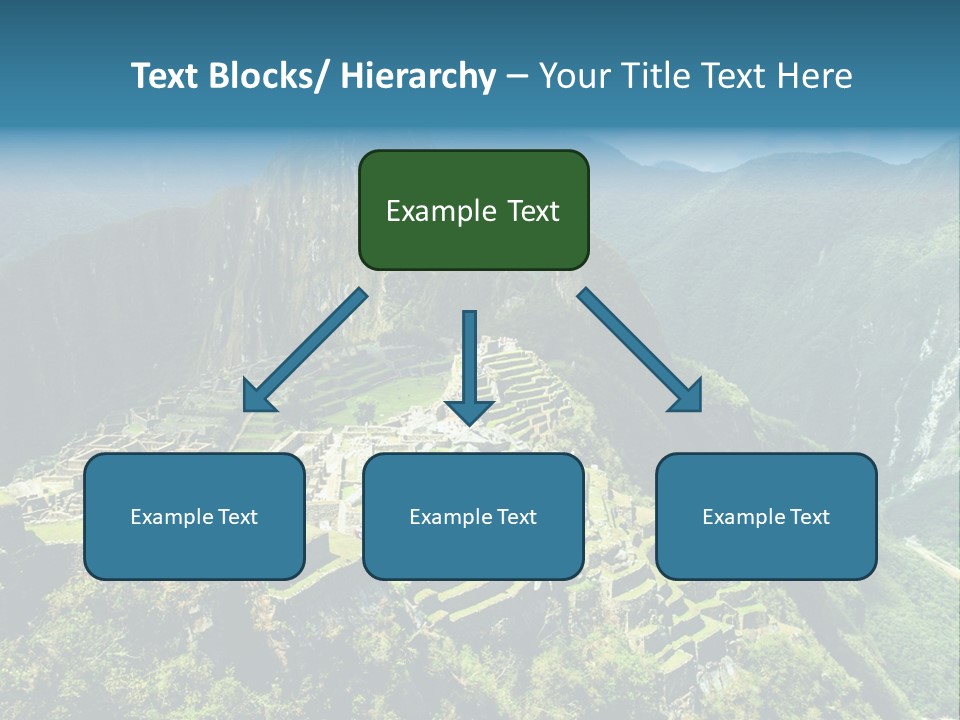 Text Blocks/ Hierarchy – Your Title Text Here

Example Text

Example Text

Example Text

Example Text